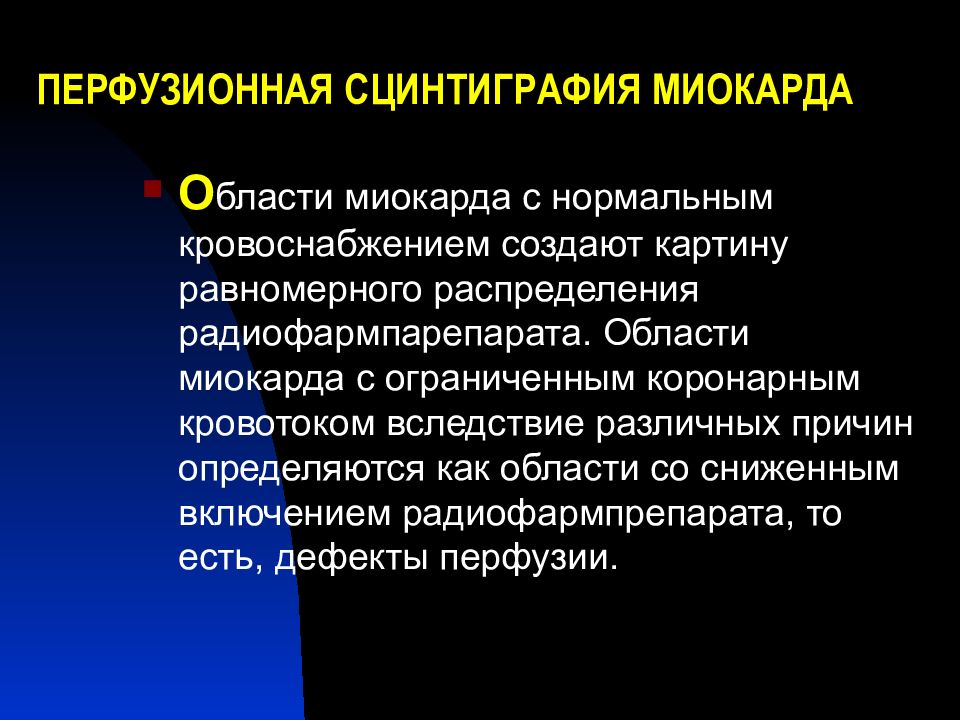 ПЕРФУЗИОННАЯ СЦИНТИГРАФИЯ МИОКАРДА

Области миокарда с нормальным кровоснабжением создают картину равномерного распределения радиофармпарепарата. Области миокарда с ограниченным коронарным кровотоком вследствие различных причин определяются как области со сниженным включением радиофармпрепарата, то есть, дефекты перфузии.